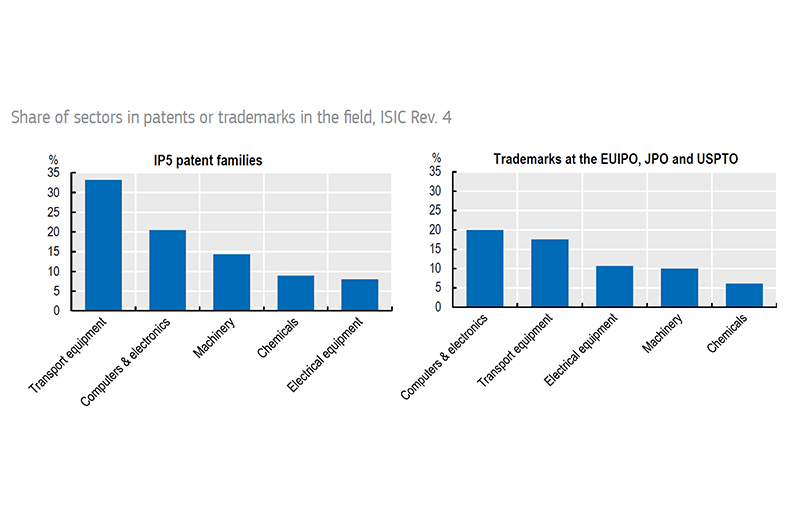 Share of sectors in patents or trademarks in the field, ISIC Rev. 4

IP5 patent families

%
35
30
25
20
15
10
5
0

Transport equipment
Computers & electronics
Machinery
Chemicals
Electrical equipment

Trademarks at the EUIPO, JPO and USPTO

%
35
30
25
20
15
10
5
0

Computers & electronics
Transport equipment
Electrical equipment
Machinery
Chemicals